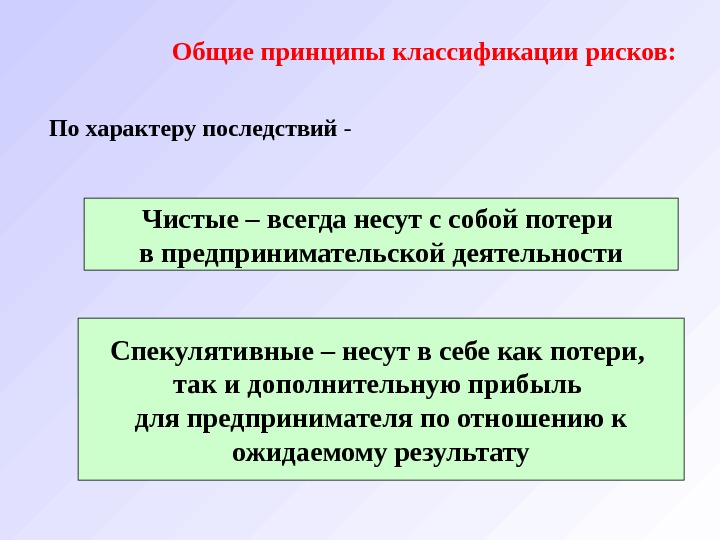 Общие принципы классификации рисков:

По характеру последствий -

Чистые – всегда несут с собой потери в предпринимательской деятельности

Спекулятивные – несут в себе как потери, так и дополнительную прибыль для предпринимателя по отношению к ожидаемому результату